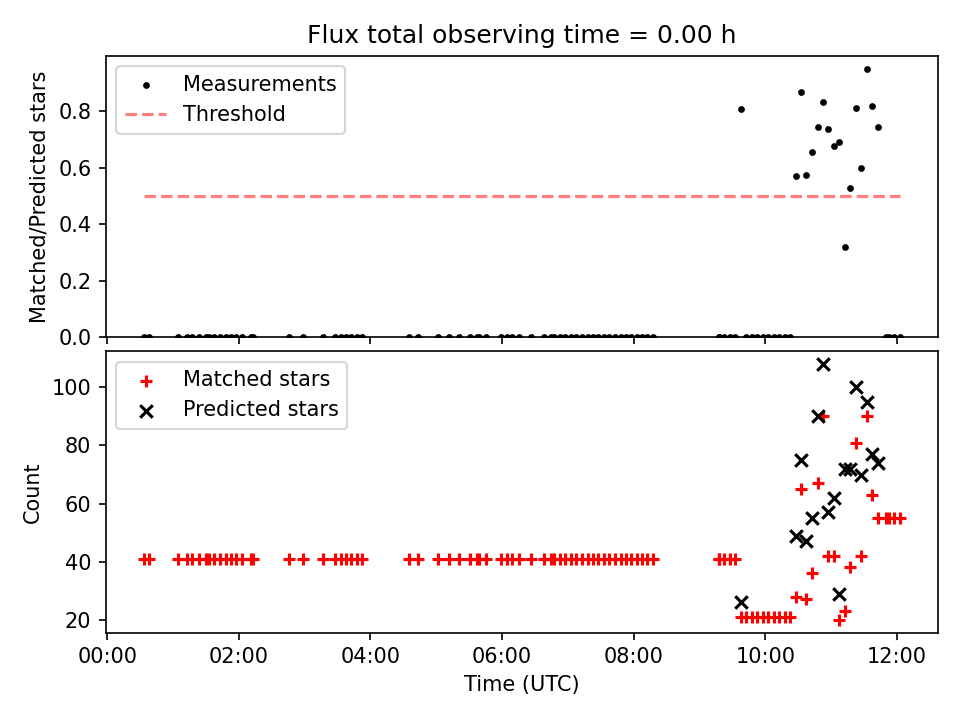 Flux total observing time = 0.00 h

Measurements
Threshold

Matched/Predicted stars

0.8
0.6
0.4
0.2
0.0

Matched stars
Predicted stars

Count

100
80
60
40
20

00:00
02:00
04:00
06:00
08:00
10:00
12:00

Time (UTC)